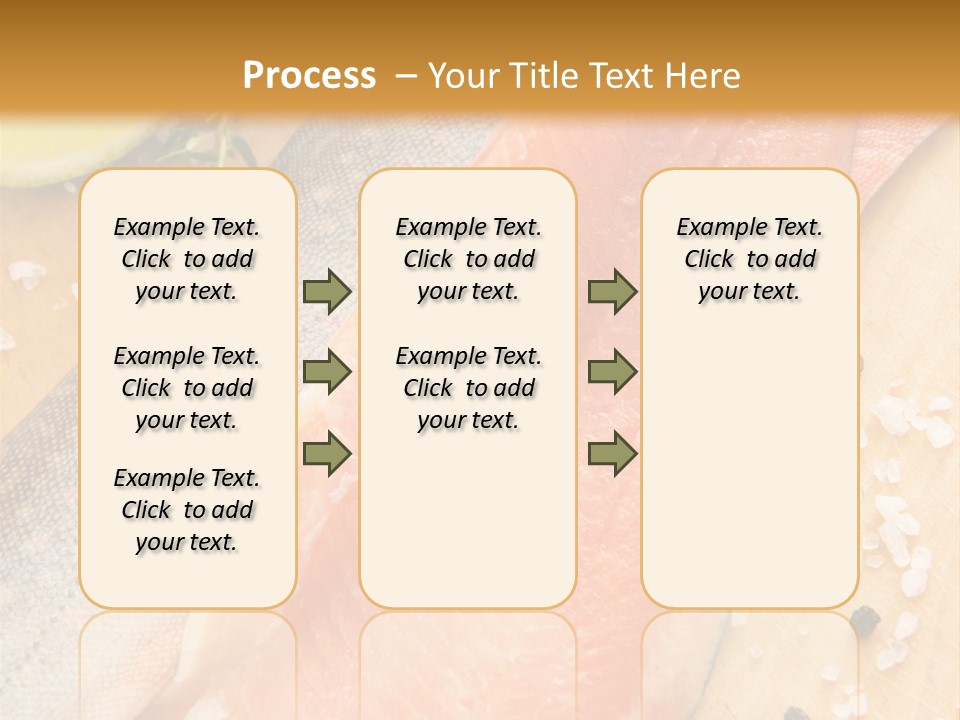 Process – Your Title Text Here

Example Text. Click to add your text.

Example Text. Click to add your text.

Example Text. Click to add your text.

Example Text. Click to add your text.

Example Text. Click to add your text.

Example Text. Click to add your text.